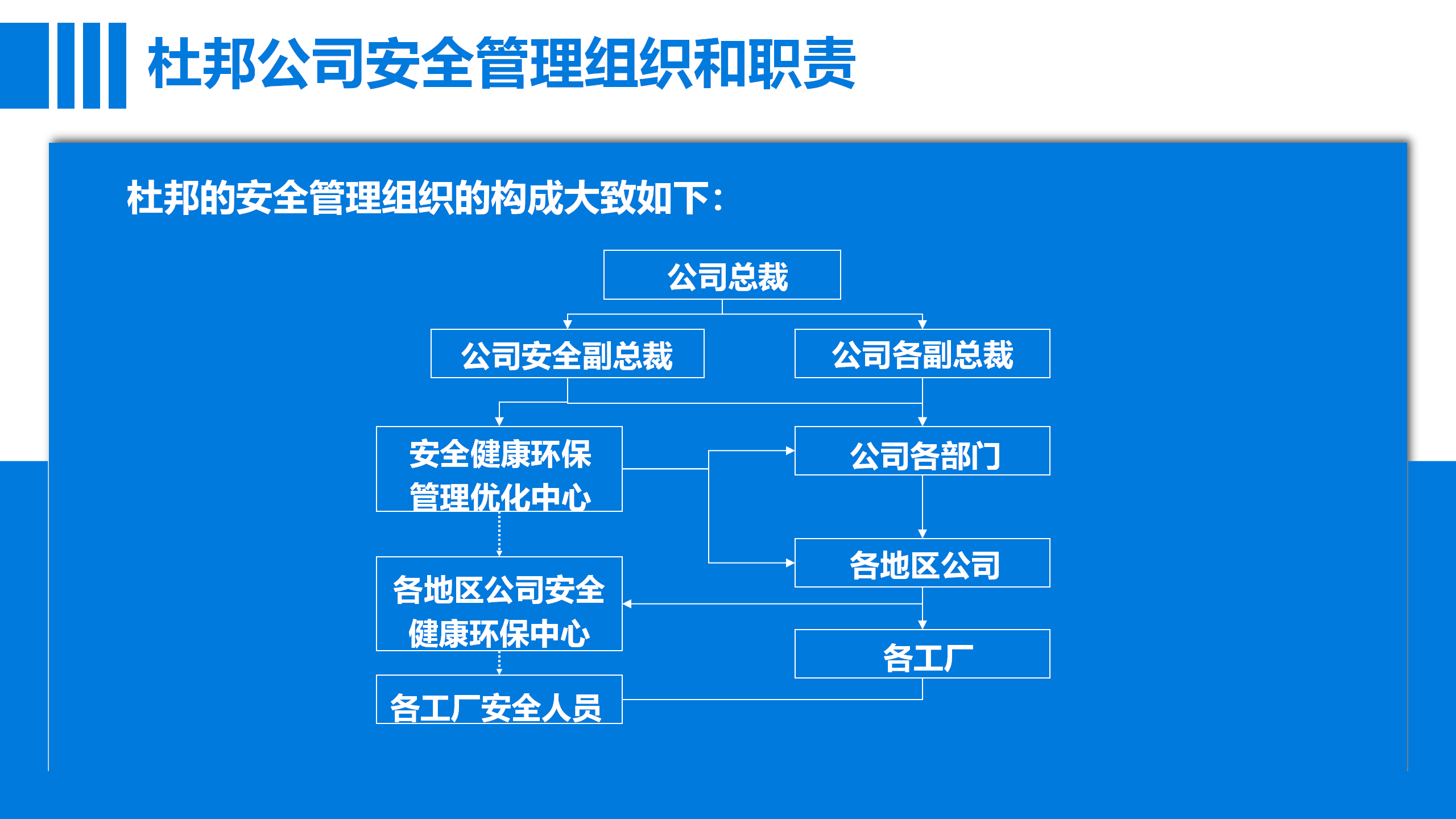 杜邦公司安全管理组织和职责

杜邦的安全管理组织的构成大致如下：

公司总裁

公司安全副总裁

公司各副总裁

安全健康环保管理优化中心

公司各部门

各地区公司

各地区公司安全健康环保中心

各工厂

各工厂安全人员